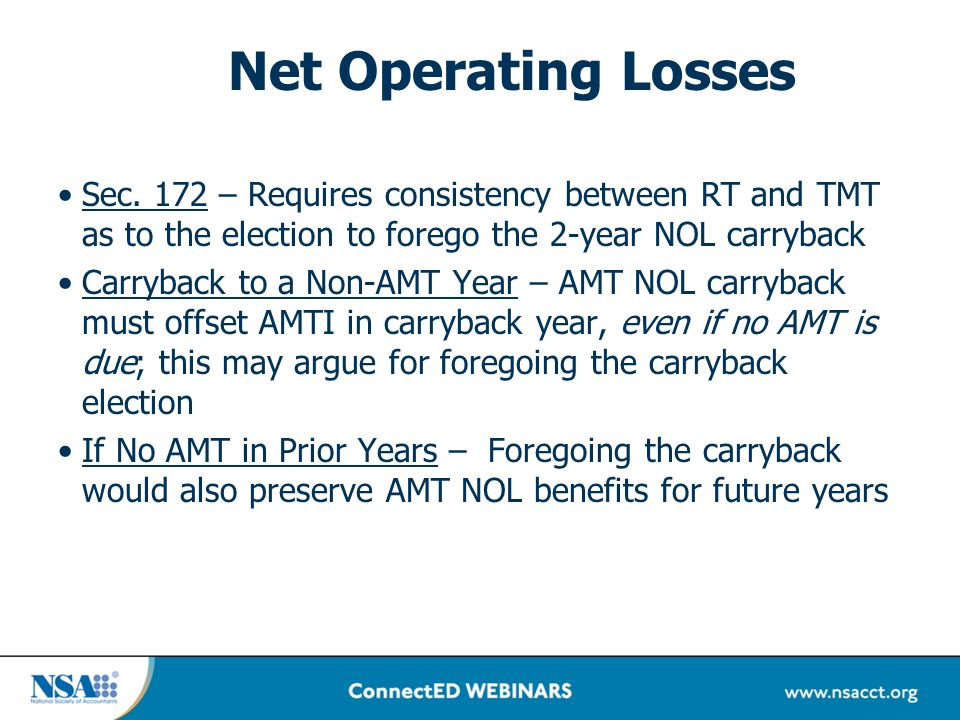 Net Operating Losses

• Sec. 172 – Requires consistency between RT and TMT as to the election to forego the 2-year NOL carryback

• Carryback to a Non-AMT Year – AMT NOL carryback must offset AMTI in carryback year, even if no AMT is due; this may argue for foregoing the carryback election

• If No AMT in Prior Years – Foregoing the carryback would also preserve AMT NOL benefits for future years

NSA National Society of Accountants

ConnectED WEBINARS

www.nsacct.org